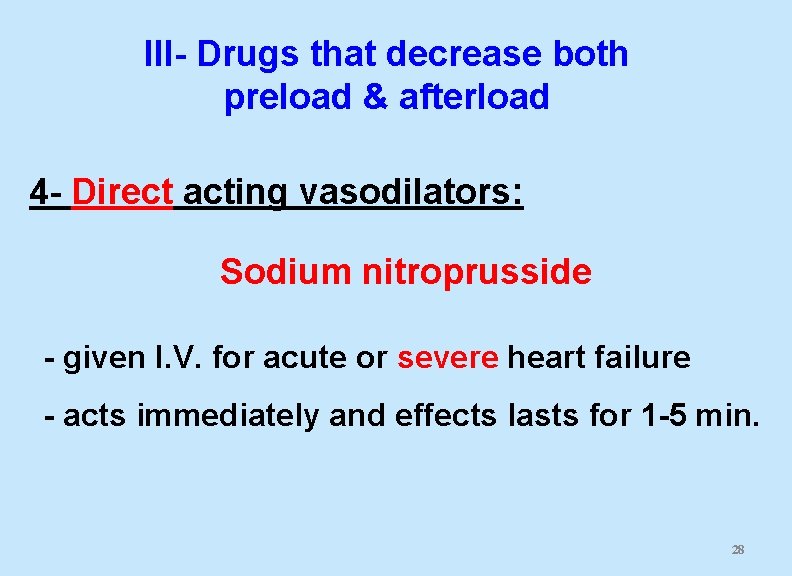 III- Drugs that decrease both preload & afterload

4- Direct acting vasodilators:

Sodium nitroprusside

- given I.V. for acute or severe heart failure

- acts immediately and effects lasts for 1-5 min.

28